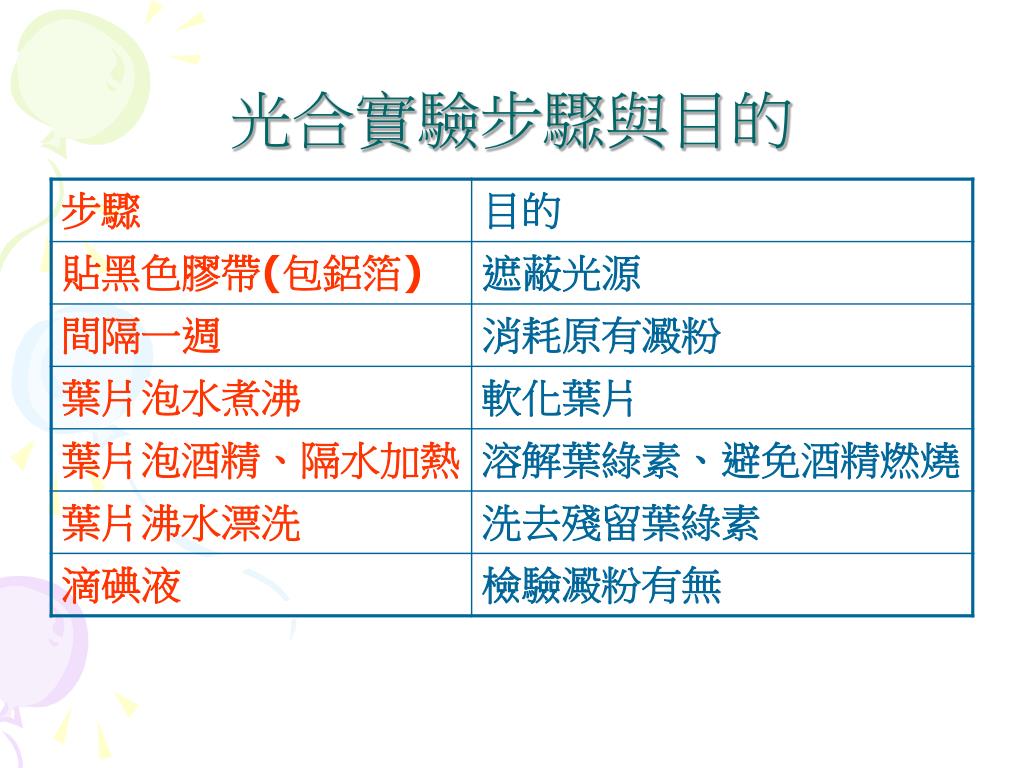 光合實驗步驟與目的

| 步驟 | 目的 |
|---|---|
| 貼黑色膠帶(包鋁箔) | 遮蔽光源 |
| 間隔一週 | 消耗原有澱粉 |
| 葉片泡水煮沸 | 軟化葉片 |
| 葉片泡酒精、隔水加熱 | 溶解葉綠素、避免酒精燃燒 |
| 葉片沸水漂洗 | 洗去殘留葉綠素 |
| 滴碘液 | 檢驗澱粉有無 |